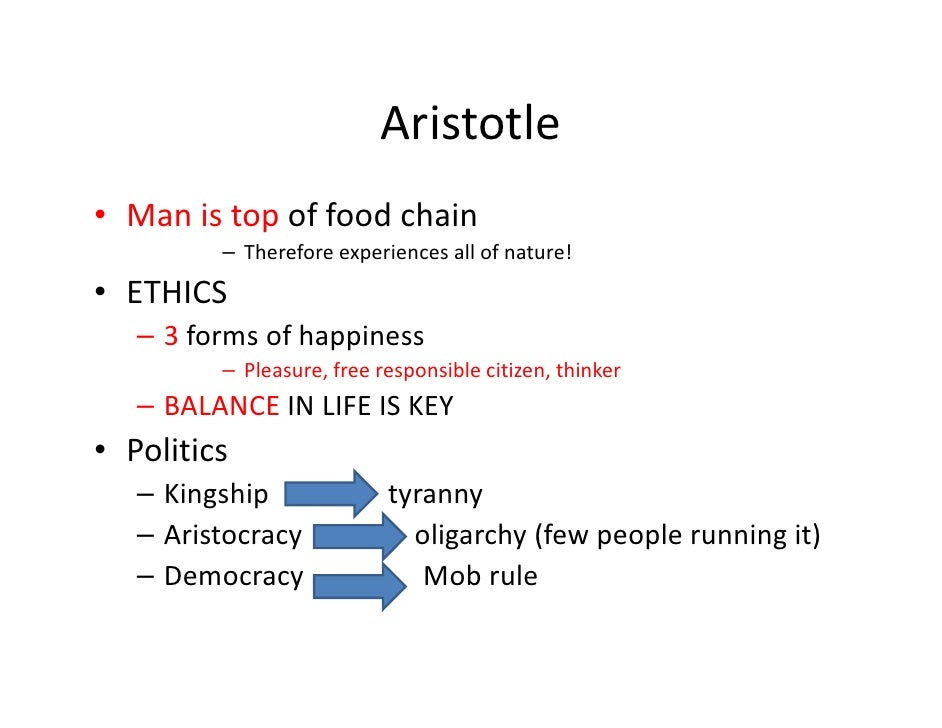 Aristotle

• Man is top of food chain
– Therefore experiences all of nature!

• ETHICS
– 3 forms of happiness
– Pleasure, free responsible citizen, thinker
– BALANCE IN LIFE IS KEY

• Politics
– Kingship tyranny
– Aristocracy oligarchy (few people running it)
– Democracy Mob rule